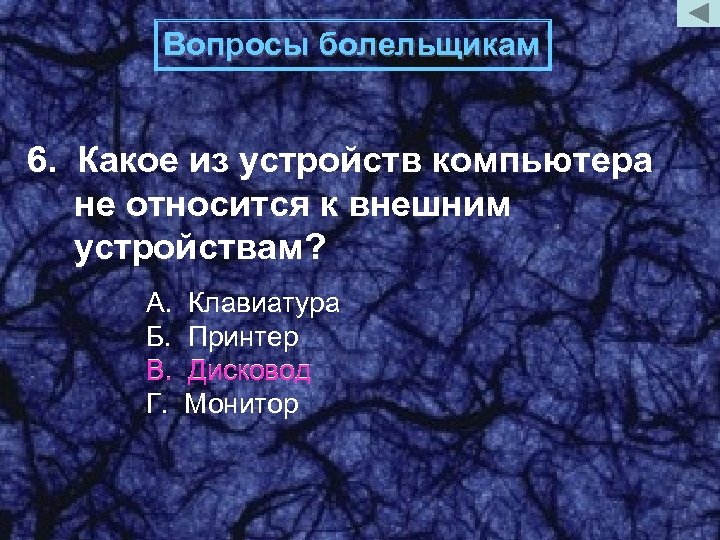 Вопросы болельщикам

6. Какое из устройств компьютера не относится к внешним устройствам?

А. Клавиатура
Б. Принтер
В. Дисковод
Г. Монитор